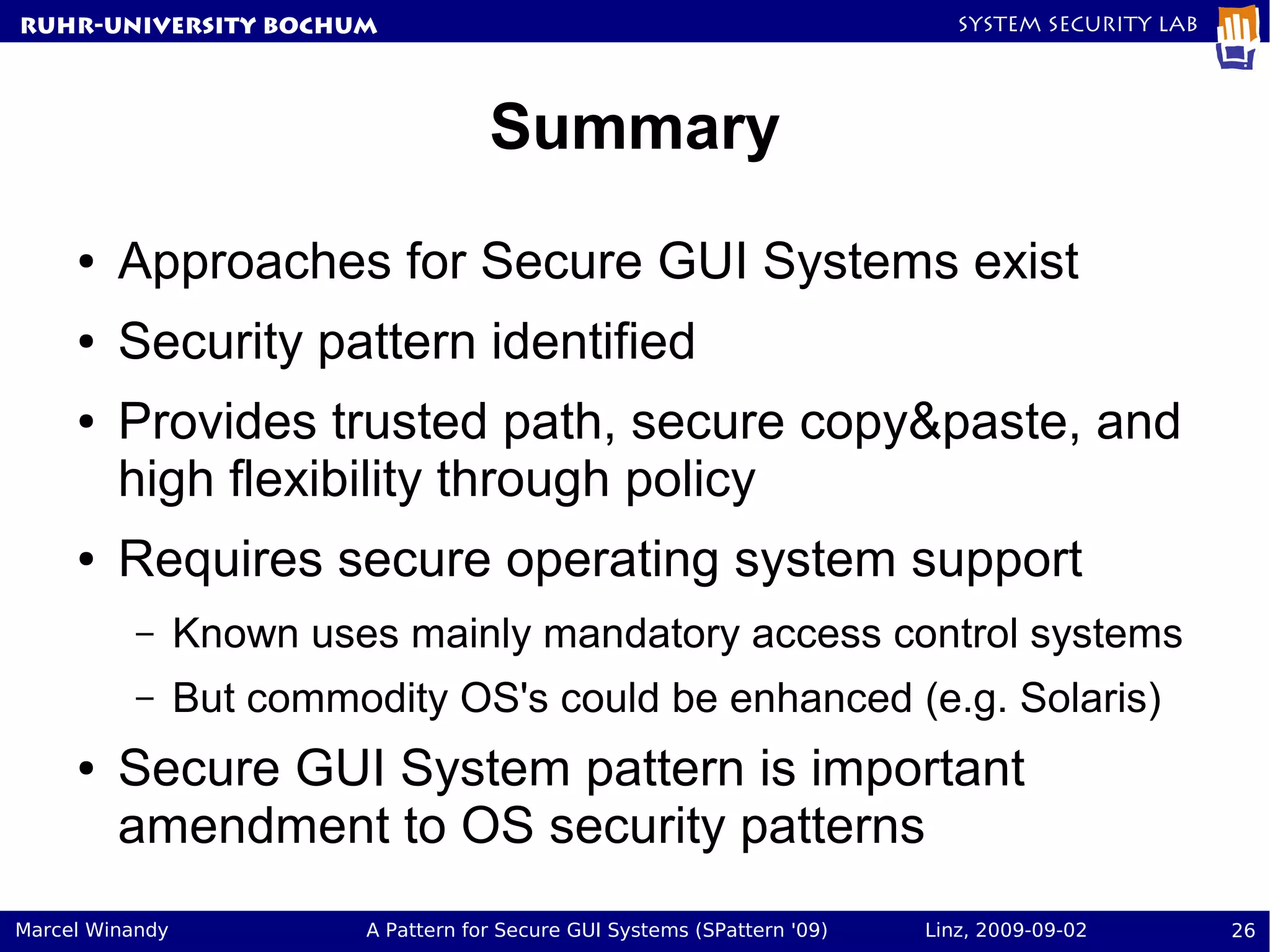 RUHR-UNIVERSITY BOCHUM

SYSTEM SECURITY LAB

Summary

• Approaches for Secure GUI Systems exist

• Security pattern identified

• Provides trusted path, secure copy&paste, and high flexibility through policy

• Requires secure operating system support

– Known uses mainly mandatory access control systems

– But commodity OS's could be enhanced (e.g. Solaris)

• Secure GUI System pattern is important amendment to OS security patterns

Marcel Winandy

A Pattern for Secure GUI Systems (SPattern '09)

Linz, 2009-09-02

26